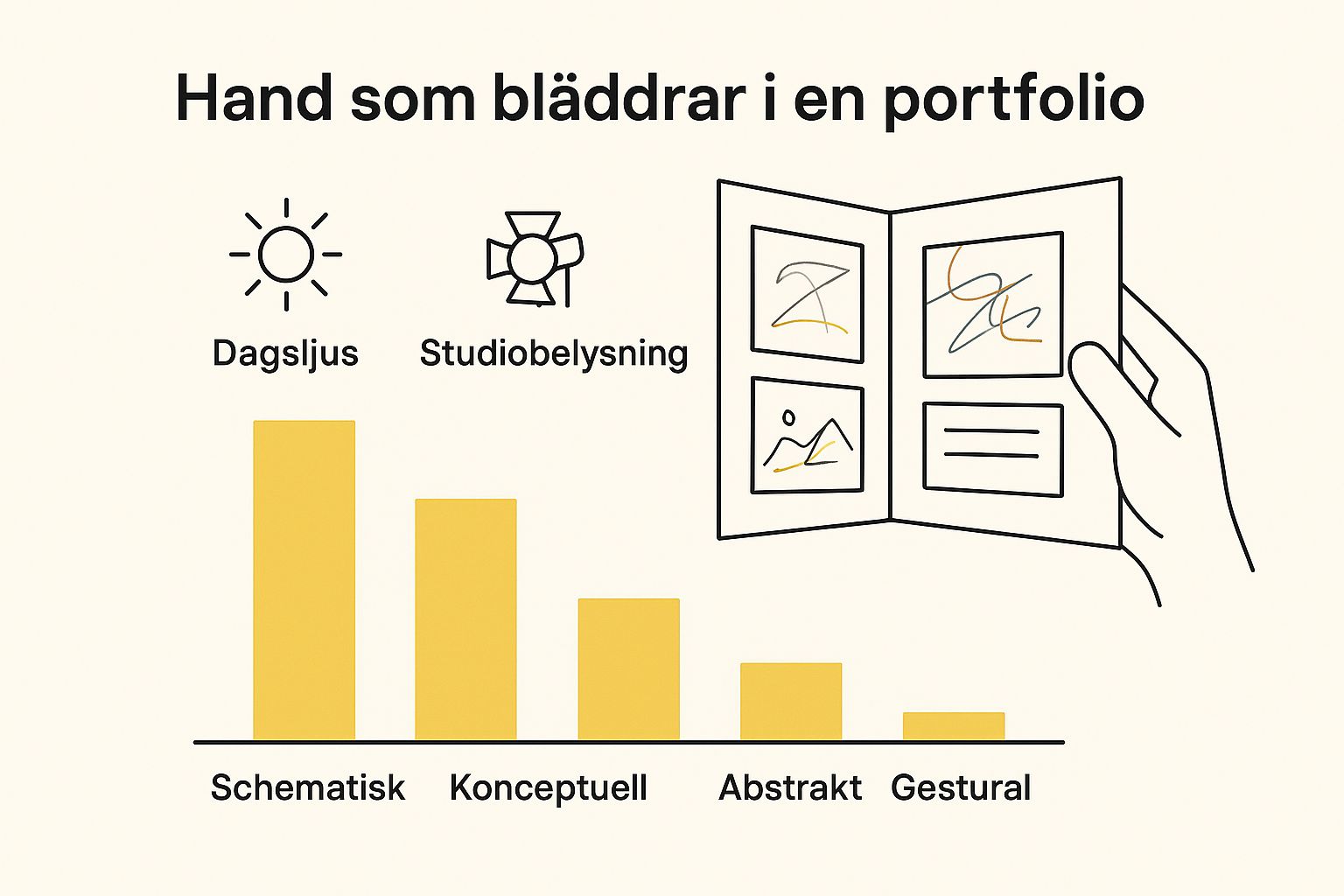 Hand som bläddrar i en portfolio

Dagsljus

Studiobelysning

Schematisk

Konceptuell

Abstrakt

Gestural